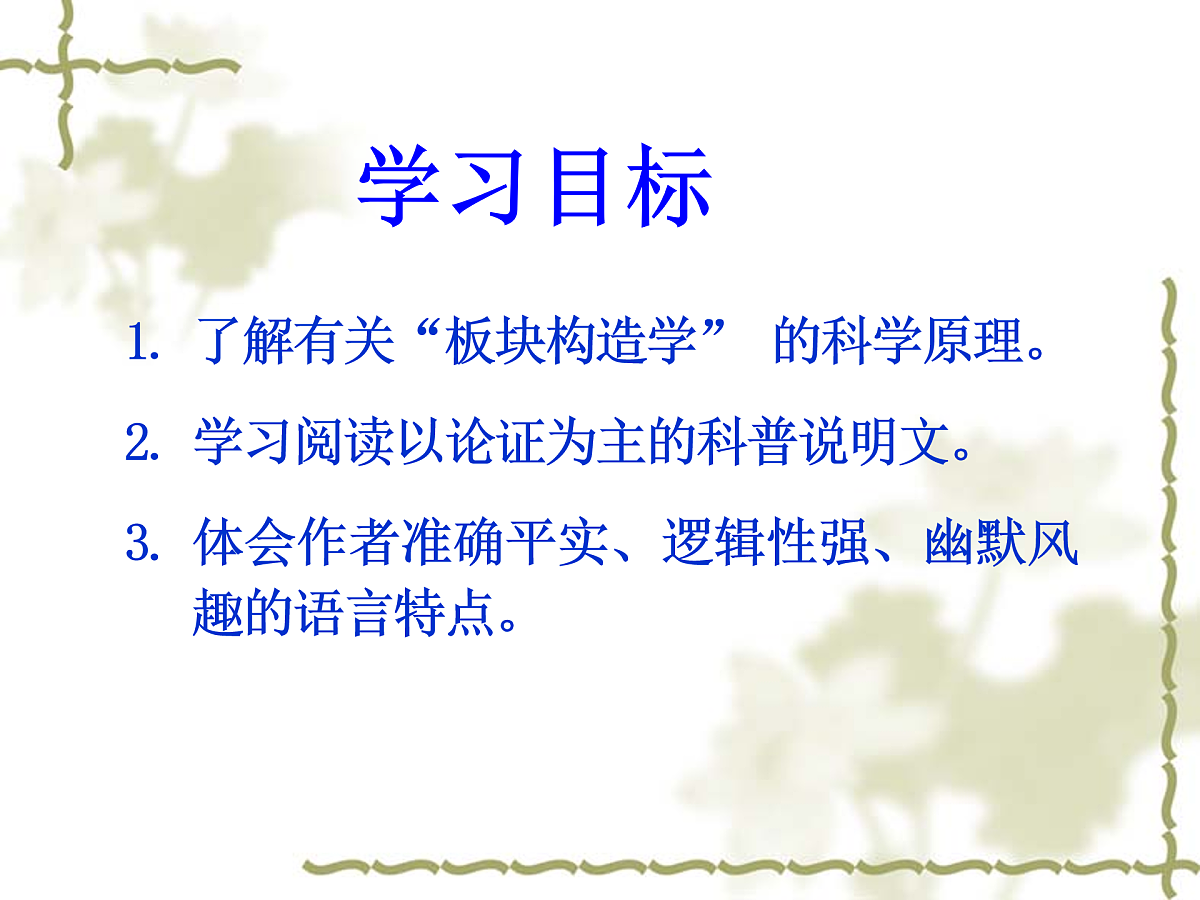 学习目标

1. 了解有关“板块构造学” 的科学原理。

2. 学习阅读以论证为主的科普说明文。

3. 体会作者准确平实、逻辑性强、幽默风趣的语言特点。